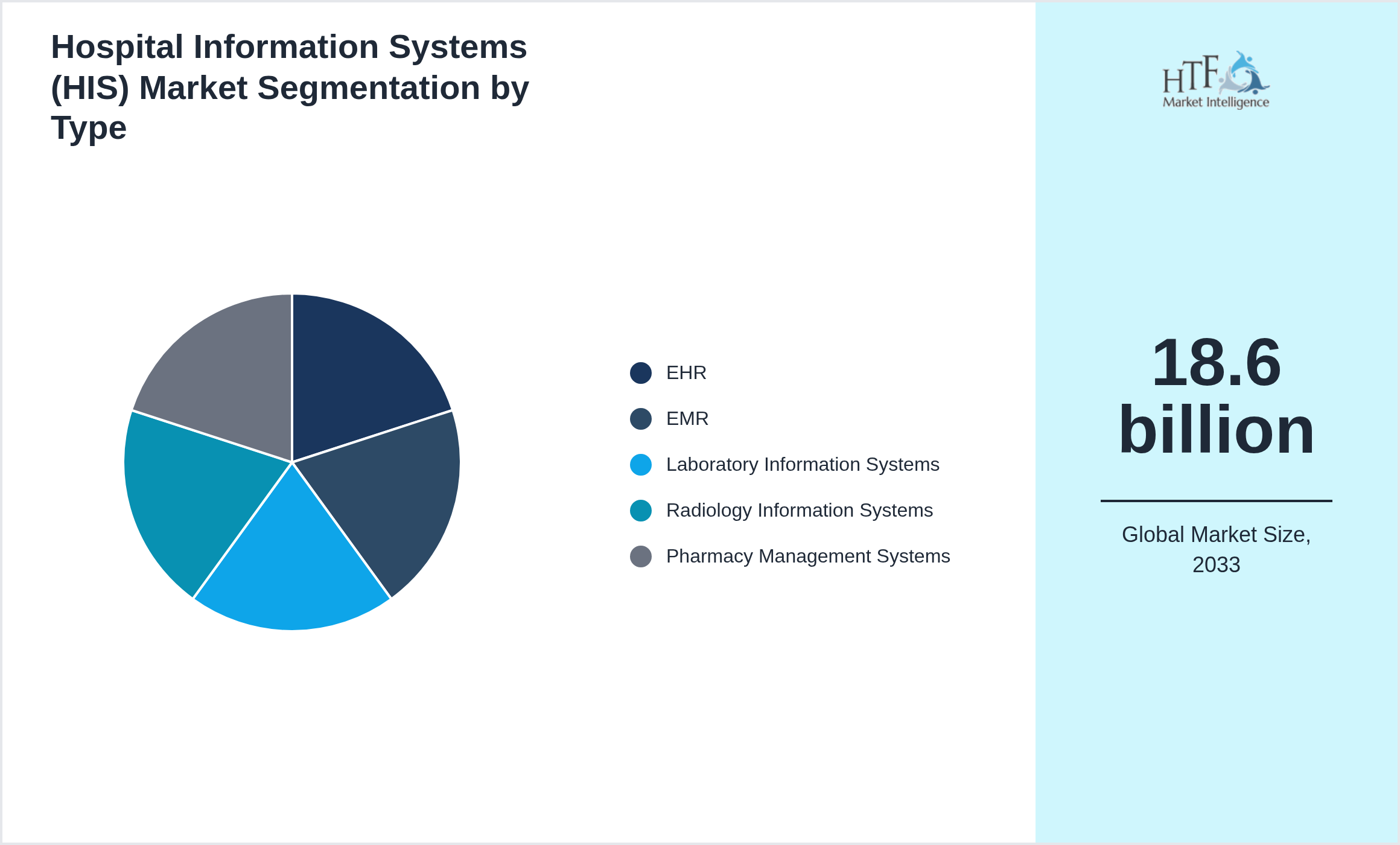 Hospital Information Systems (HIS) Market Segmentation by Type

EHR
EMR
Laboratory Information Systems
Radiology Information Systems
Pharmacy Management Systems

HTF
Market Intelligence

18.6 billion

Global Market Size, 2033